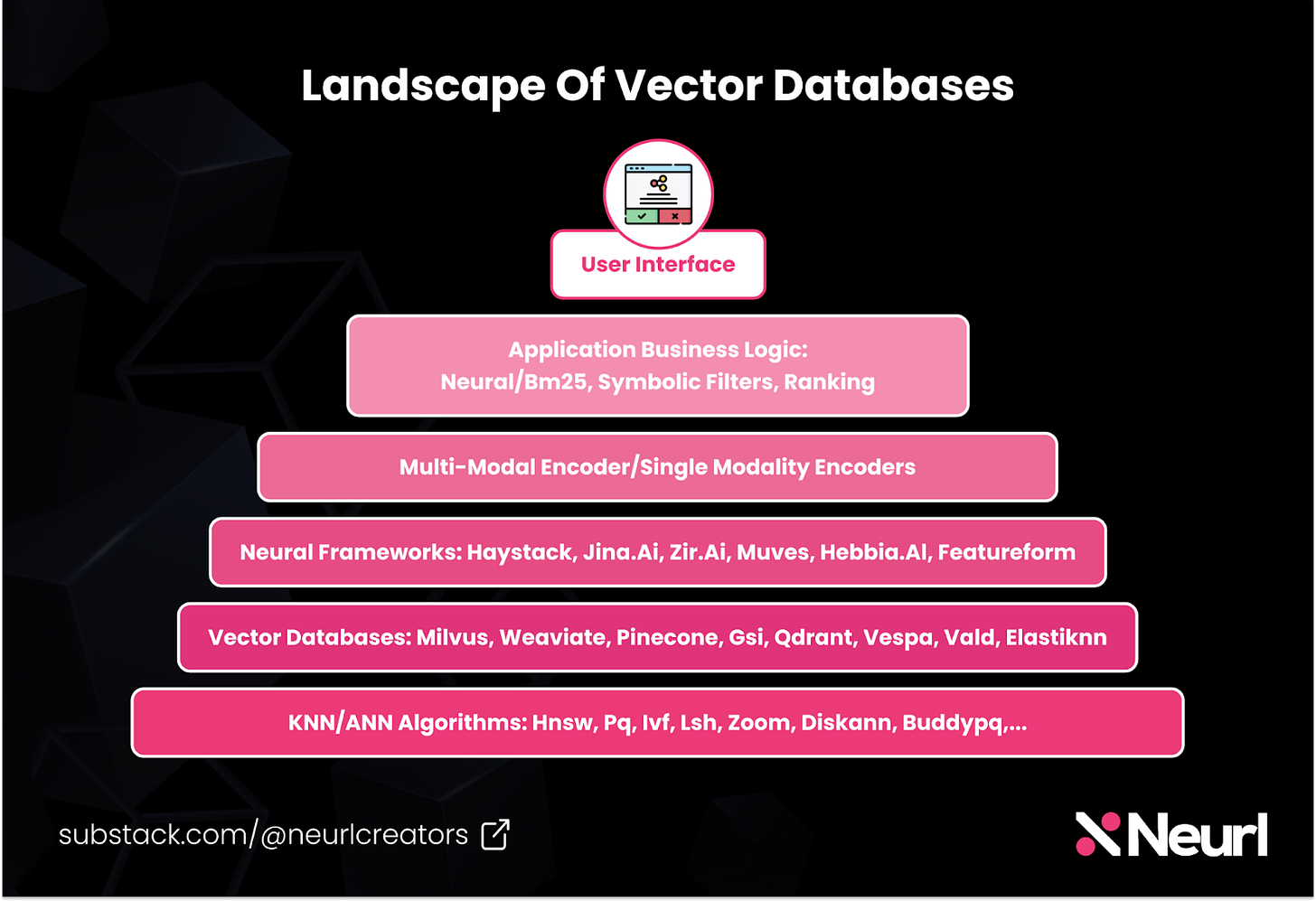 Landscape Of Vector Databases

User Interface

Application Business Logic:
Neural/Bm25, Symbolic Filters, Ranking

Multi-Modal Encoder/Single Modality Encoders

Neural Frameworks: Haystack, Jina.Ai, Zir.Ai, Muves, Hebbia.AI, Featureform

Vector Databases: Milvus, Weaviate, Pinecone, Gsi, Qdrant, Vespa, Vald, Elastiknn

KNN/ANN Algorithms: Hnsw, Pq, Ivf, Lsh, Zoom, Diskann, Buddypq,...

substack.com/@neurlcreators

Neurl